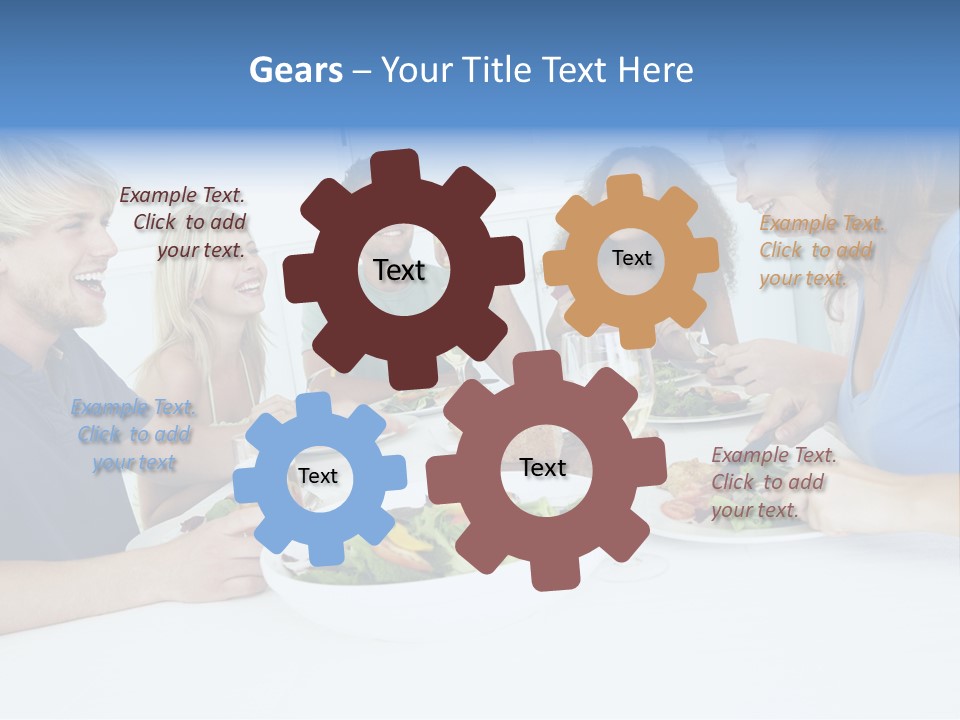 Gears – Your Title Text Here

Example Text. Click to add your text.

Text

Text

Example Text. Click to add your text.

Example Text. Click to add your text

Text

Text

Example Text. Click to add your text.